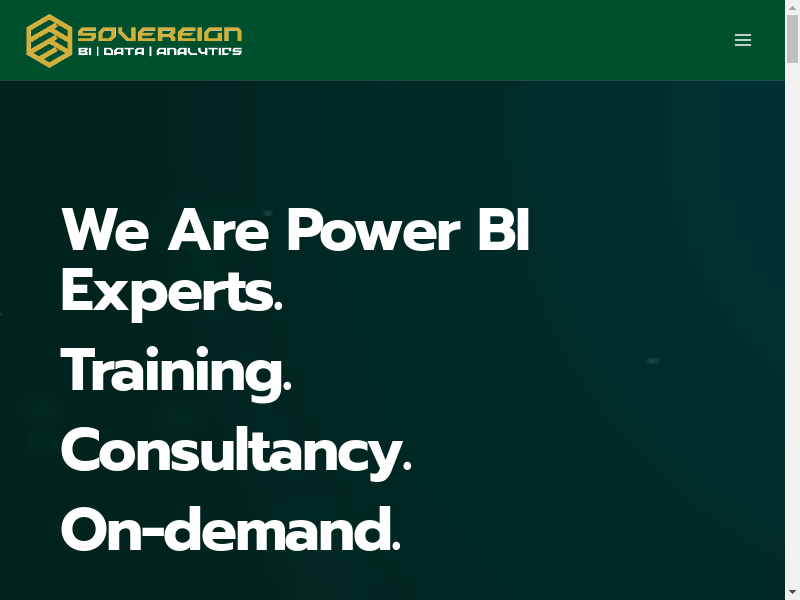 SOVEREIGN
BI | DATA | ANALYTICS

We Are Power BI Experts.

Training.

Consultancy.

On-demand.